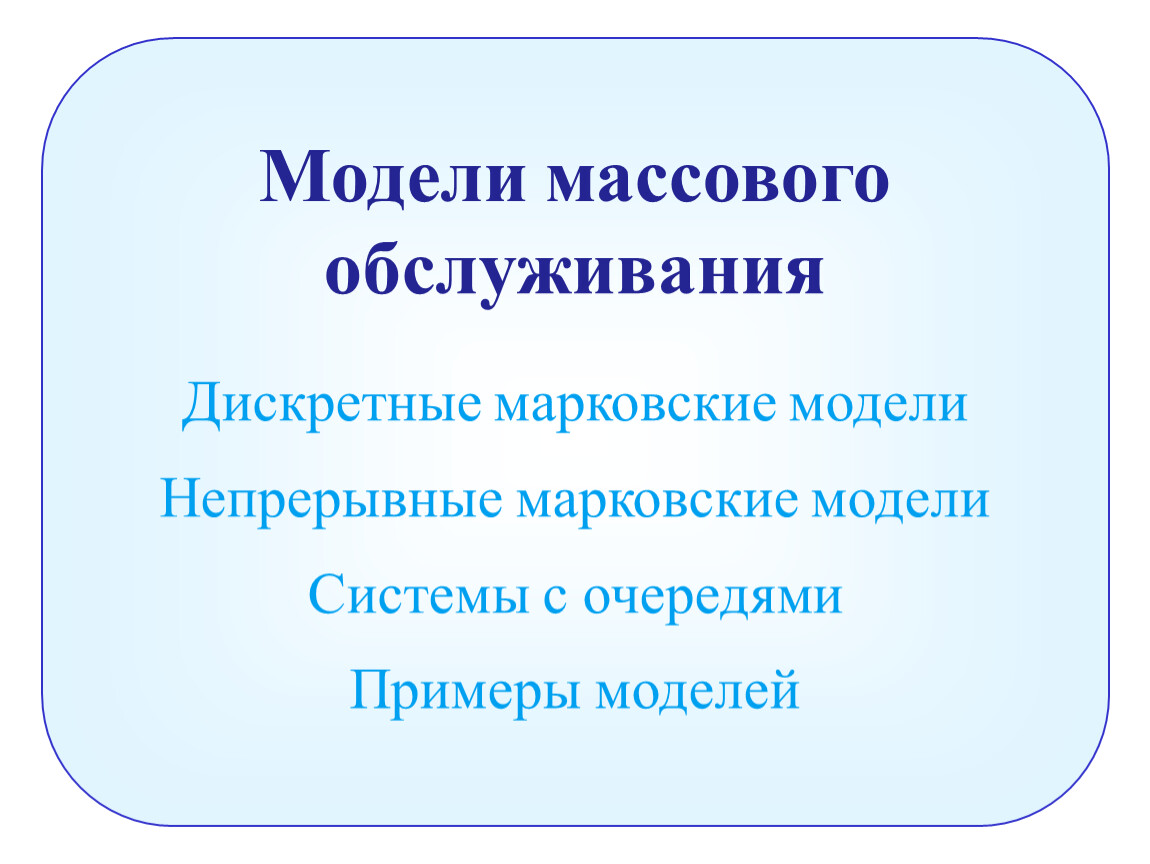 Модели массового обслуживания

Дискретные марковские модели

Непрерывные марковские модели

Системы с очередями

Примеры моделей